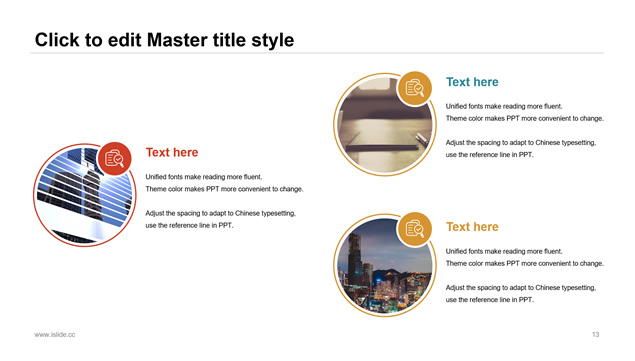 Click to edit Master title style

Text here

Unified fonts make reading more fluent.
Theme color makes PPT more convenient to change.

Adjust the spacing to adapt to Chinese typesetting, use the reference line in PPT.

Text here

Unified fonts make reading more fluent.
Theme color makes PPT more convenient to change.

Adjust the spacing to adapt to Chinese typesetting, use the reference line in PPT.

Text here

Unified fonts make reading more fluent.
Theme color makes PPT more convenient to change.

Adjust the spacing to adapt to Chinese typesetting, use the reference line in PPT.

www.islide.cc

13